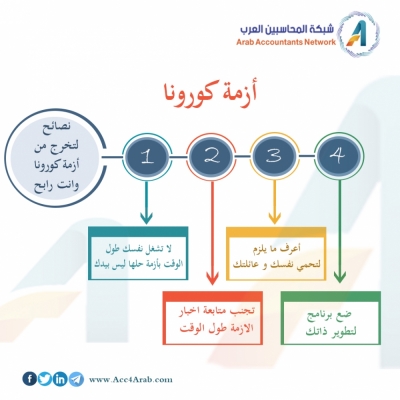 شبكة المحاسبين العرب
Arab Accountants Network

أزمة كورونا

نصائح لتخرج من أزمة كورونا وانت رابح

1

2

3

4

لا تشغل نفسك طول الوقت بأزمة حلها ليس بيدك

تجنب متابعة اخبار الازمة طول الوقت

أعرف ما يلزم لتحمي نفسك و عائلتك

ضع برنامج لتطوير ذاتك

www.Acc4Arab.com